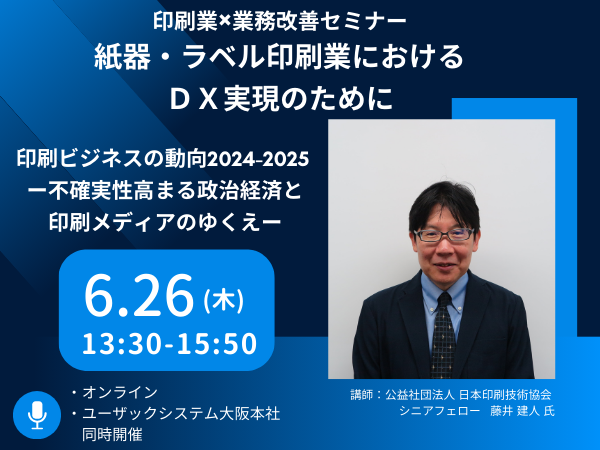 印刷業×業務改善セミナー
紙器・ラベル印刷業における
ＤＸ実現のために

印刷ビジネスの動向2024-2025
ー不確実性高まる政治経済と
印刷メディアのゆくえー

6.26(木)
13:30-15:50

・オンライン
・ユーザックシステム大阪本社
同時開催

講師：公益社団法人 日本印刷技術協会
シニアフェロー　藤井 建人 氏